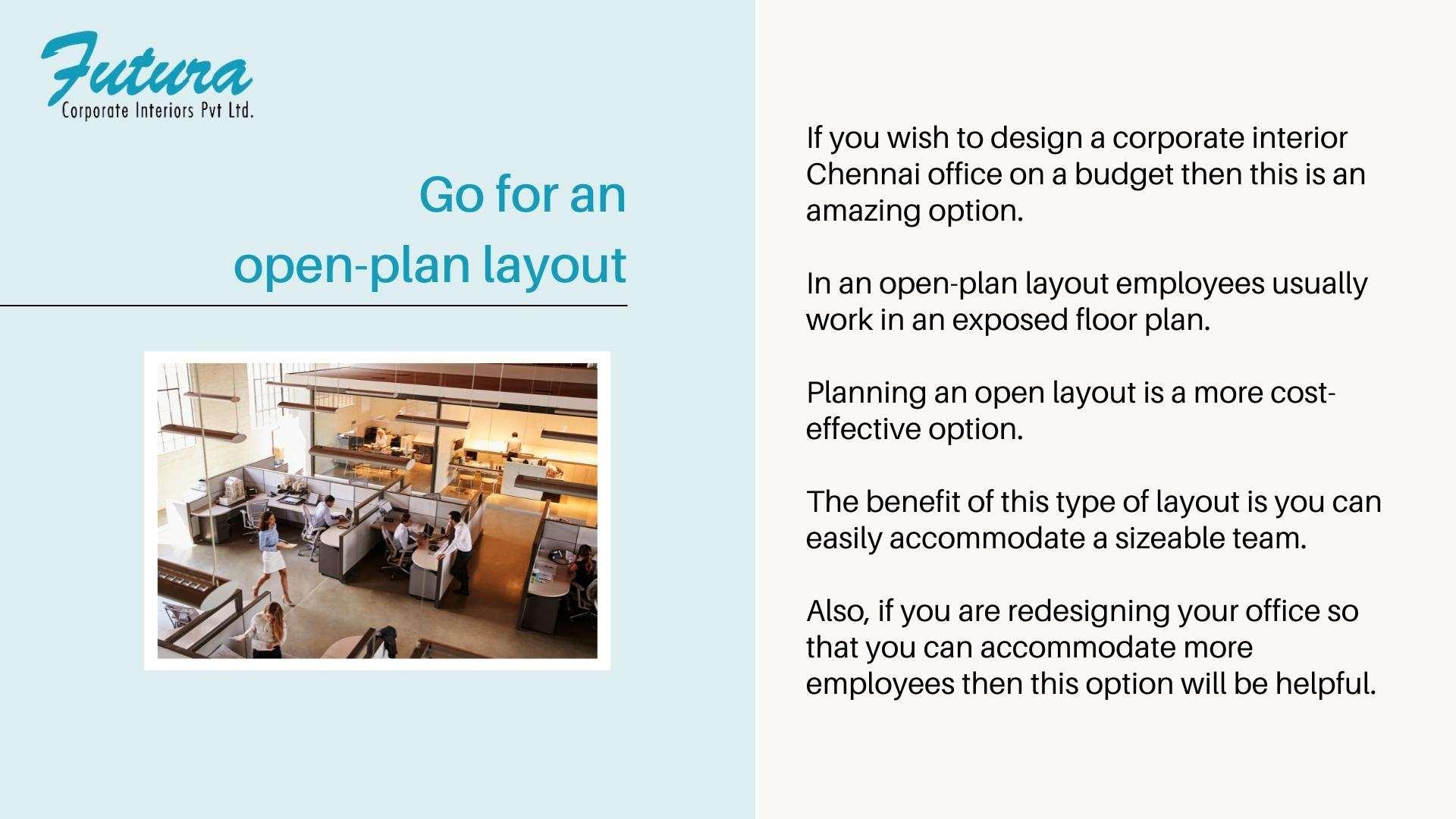 Futura
Corporate Interiors Pvt Ltd.

Go for an open-plan layout

If you wish to design a corporate interior Chennai office on a budget then this is an amazing option.

In an open-plan layout employees usually work in an exposed floor plan.

Planning an open layout is a more cost-effective option.

The benefit of this type of layout is you can easily accommodate a sizeable team.

Also, if you are redesigning your office so that you can accommodate more employees then this option will be helpful.